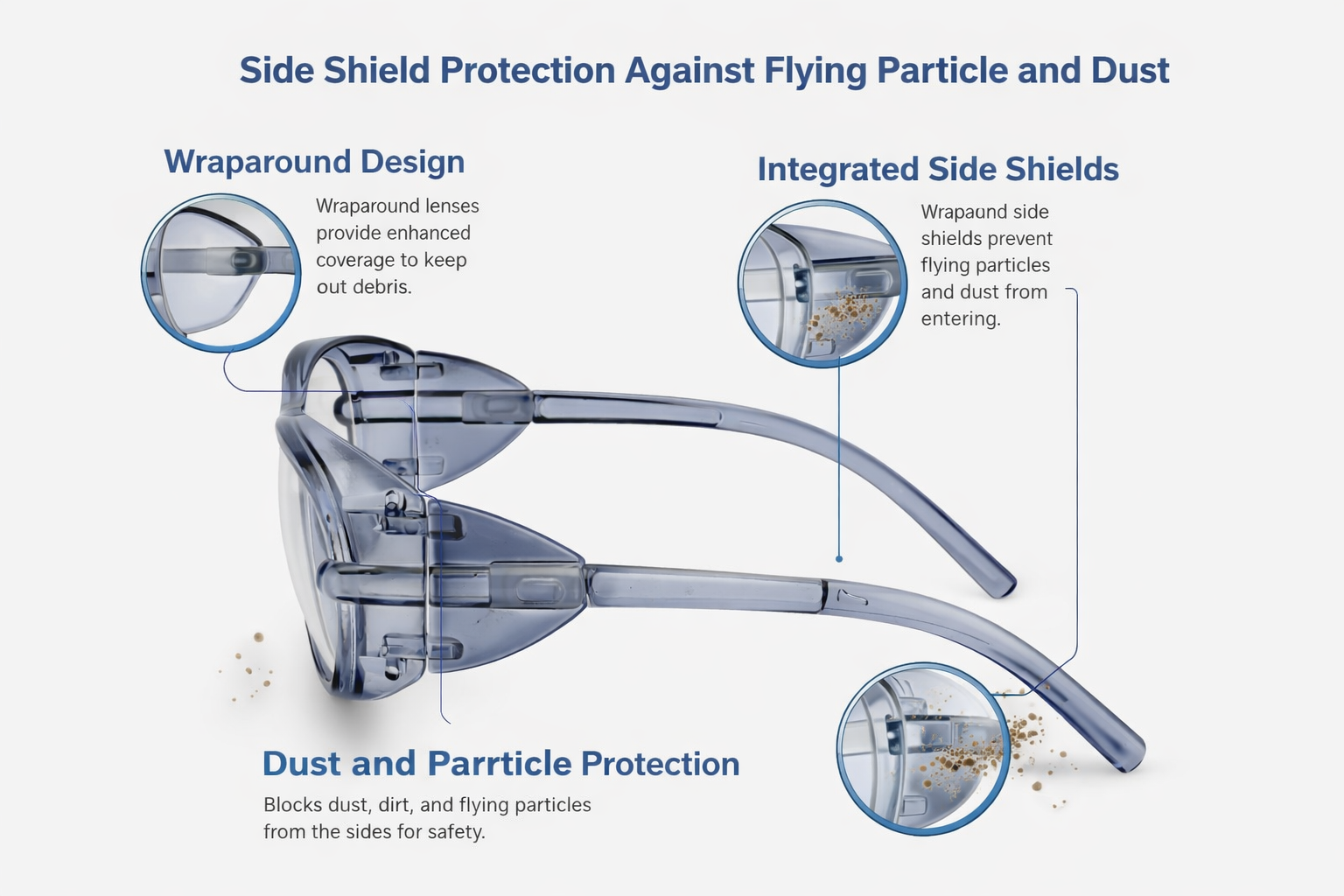 Side Shield Protection Against Flying Particle and Dust

Wraparound Design

Wraparound lenses provide enhanced coverage to keep out debris.

Integrated Side Shields

Wrapaund side shields prevent flying particles and dust from entering.

Dust and Parrticle Protection

Blocks dust, dirt, and flying particles from the sides for safety.